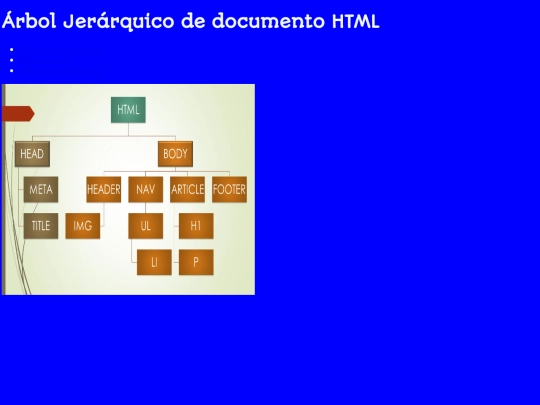 Árbol Jerárquico de documento HTML

HTML

HEAD

BODY

META

TITLE

HEADER

NAV

ARTICLE

FOOTER

IMG

UL

H1

LI

P